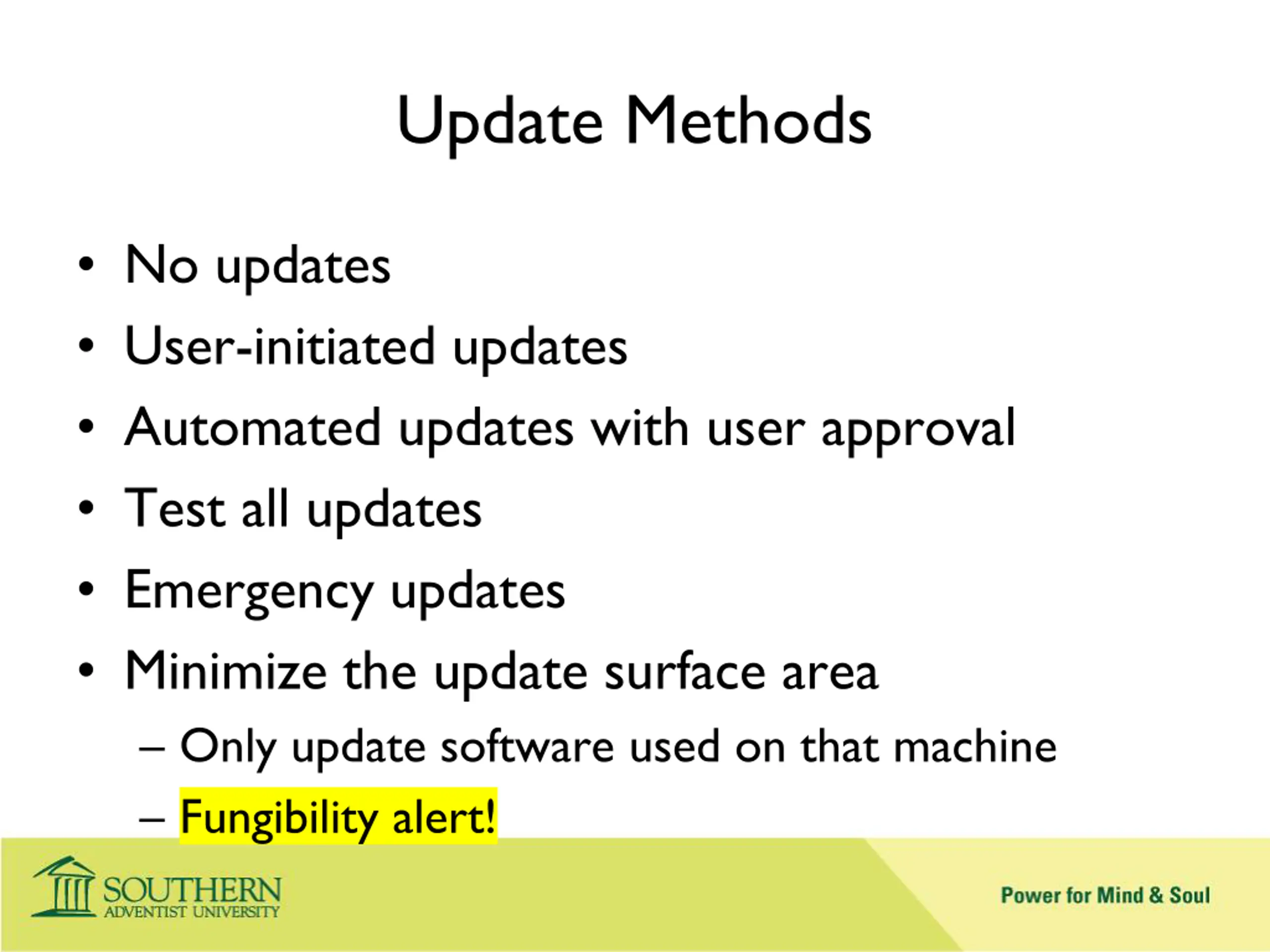 Update Methods

• No updates
• User-initiated updates
• Automated updates with user approval
• Test all updates
• Emergency updates
• Minimize the update surface area
– Only update software used on that machine
– Fungibility alert!

SOUTHERN ADVENTIST UNIVERSITY

Power for Mind & Soul